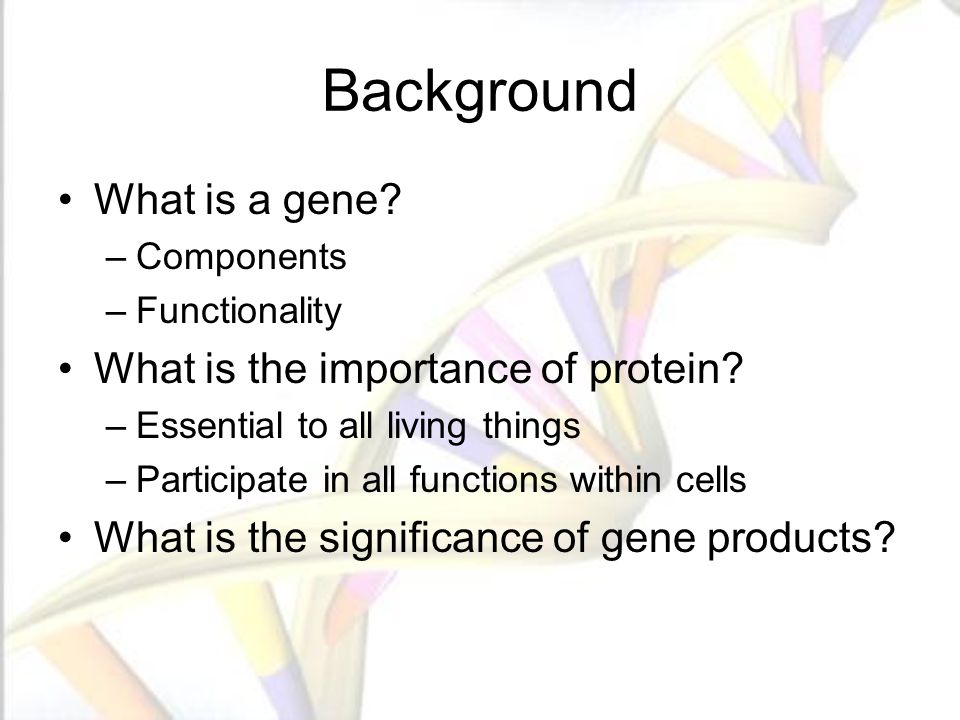 Background

• What is a gene?
– Components
– Functionality
• What is the importance of protein?
– Essential to all living things
– Participate in all functions within cells
• What is the significance of gene products?